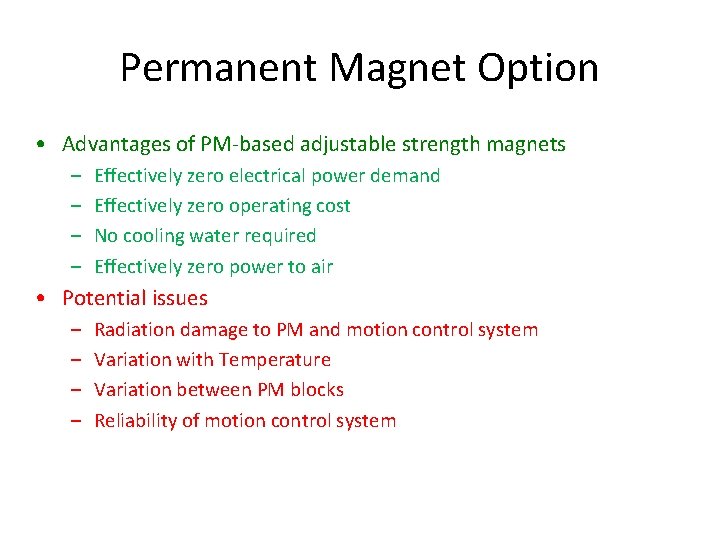 Permanent Magnet Option

• Advantages of PM-based adjustable strength magnets
  – Effectively zero electrical power demand
  – Effectively zero operating cost
  – No cooling water required
  – Effectively zero power to air
• Potential issues
  – Radiation damage to PM and motion control system
  – Variation with Temperature
  – Variation between PM blocks
  – Reliability of motion control system